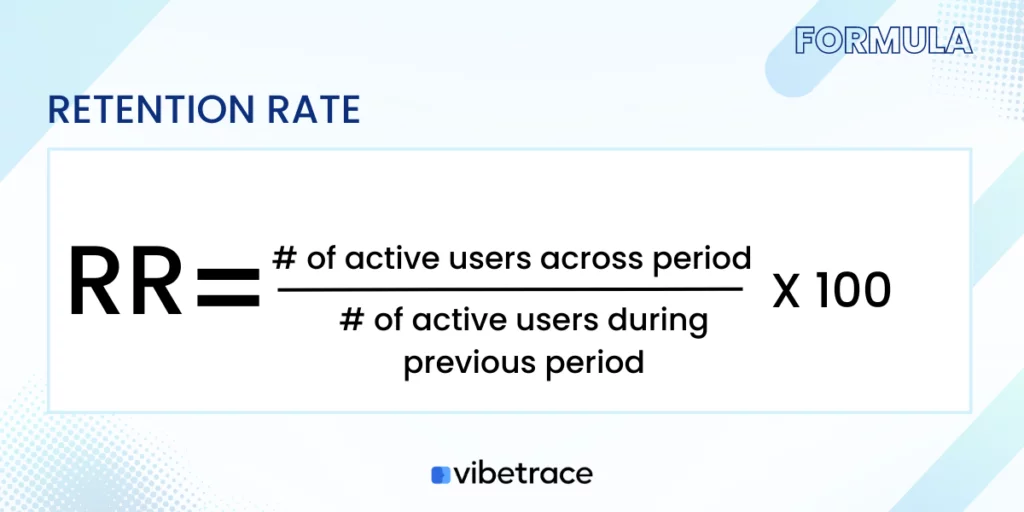 FORMULA

RETENTION RATE

$RR = \frac{\text{\# of active users across period}}{\text{\# of active users during previous period}} \text{ X } 100$

vibetrace